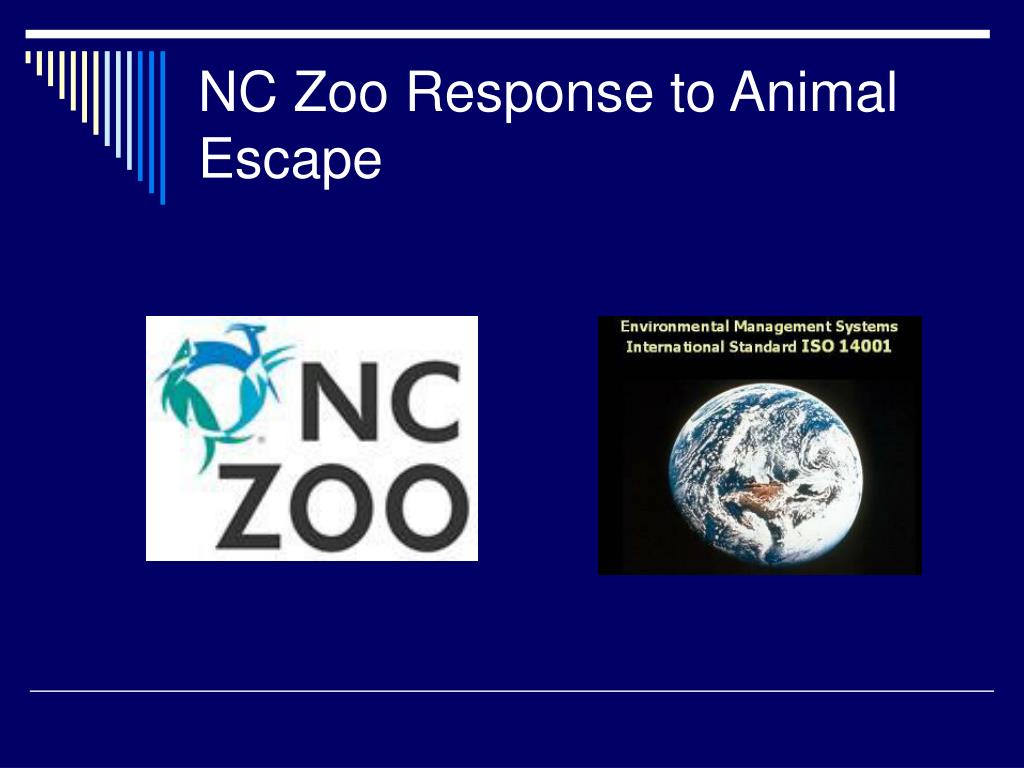 NC Zoo Response to Animal Escape

NC ZOO

Environmental Management Systems
International Standard ISO 14001